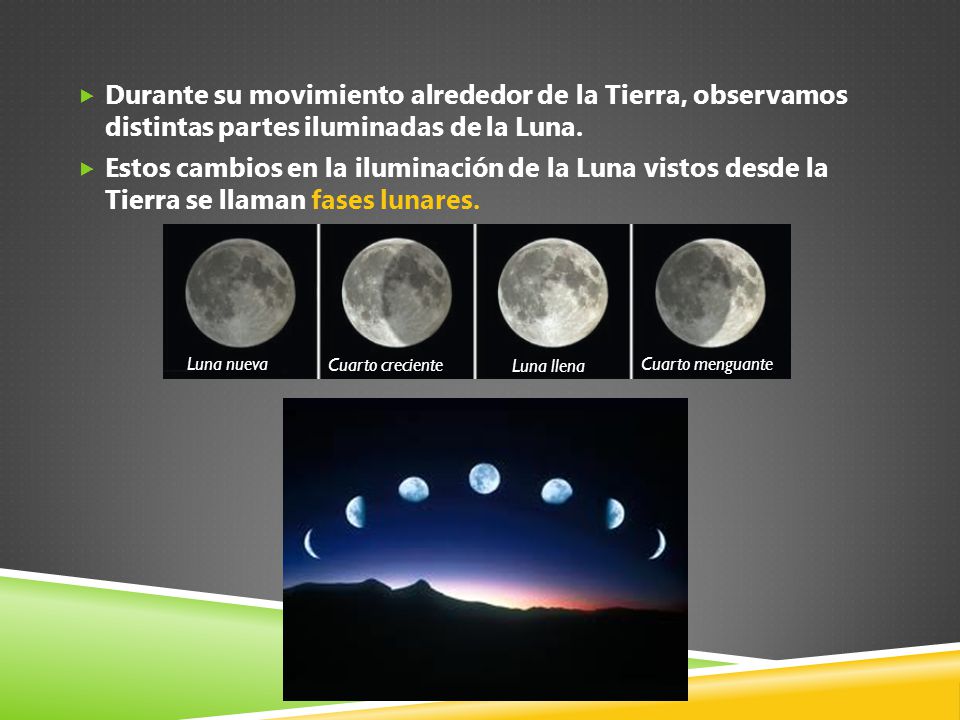 Durante su movimiento alrededor de la Tierra, observamos distintas partes iluminadas de la Luna.

Estos cambios en la iluminación de la Luna vistos desde la Tierra se llaman fases lunares.

Luna nueva
Cuarto creciente
Luna llena
Cuarto menguante